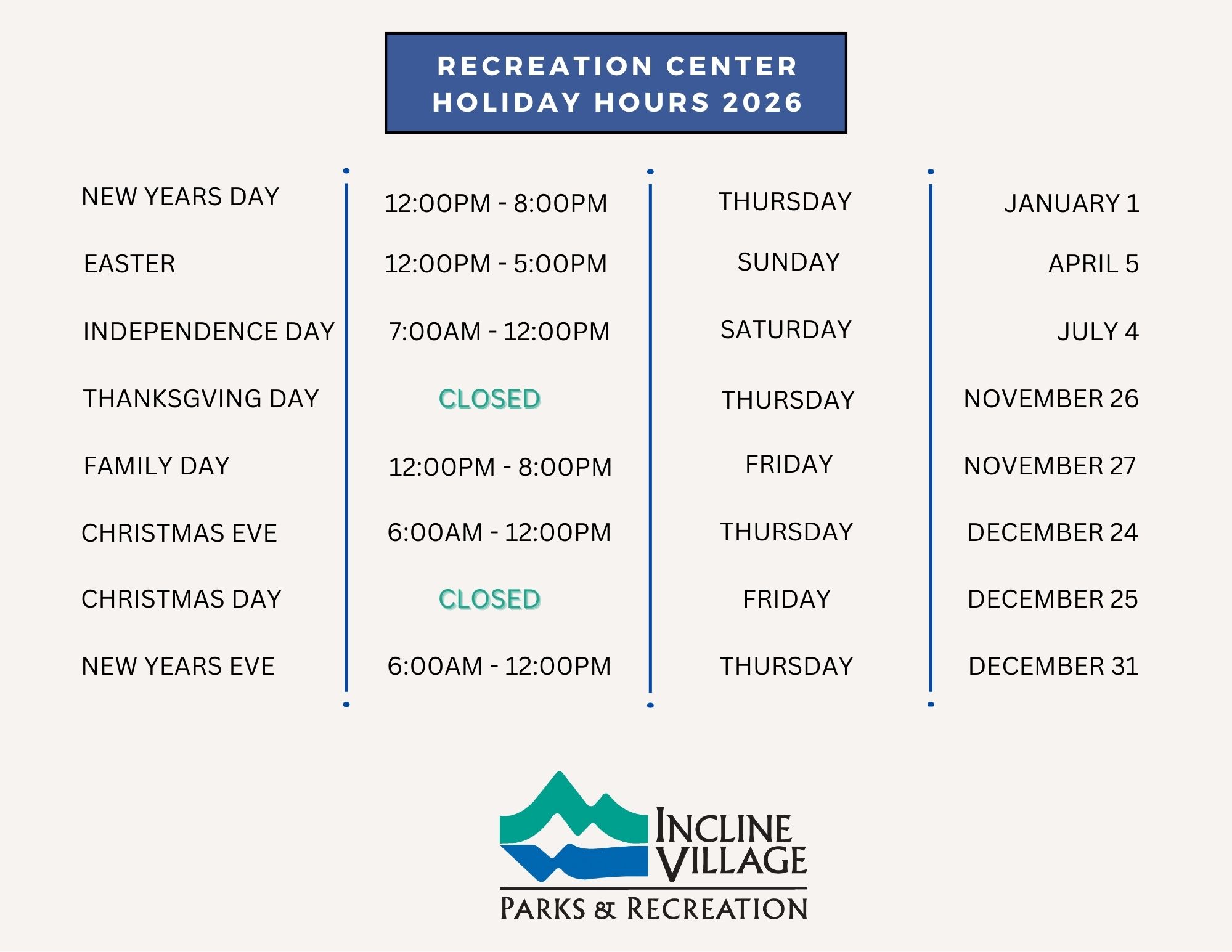 RECREATION CENTER
HOLIDAY HOURS 2026

| | | | |
|---|---|---|---|
| NEW YEARS DAY | 12:00PM - 8:00PM | THURSDAY | JANUARY 1 |
| EASTER | 12:00PM - 5:00PM | SUNDAY | APRIL 5 |
| INDEPENDENCE DAY | 7:00AM - 12:00PM | SATURDAY | JULY 4 |
| THANKSGVING DAY | CLOSED | THURSDAY | NOVEMBER 26 |
| FAMILY DAY | 12:00PM - 8:00PM | FRIDAY | NOVEMBER 27 |
| CHRISTMAS EVE | 6:00AM - 12:00PM | THURSDAY | DECEMBER 24 |
| CHRISTMAS DAY | CLOSED | FRIDAY | DECEMBER 25 |
| NEW YEARS EVE | 6:00AM - 12:00PM | THURSDAY | DECEMBER 31 |

INCLINE VILLAGE
PARKS & RECREATION